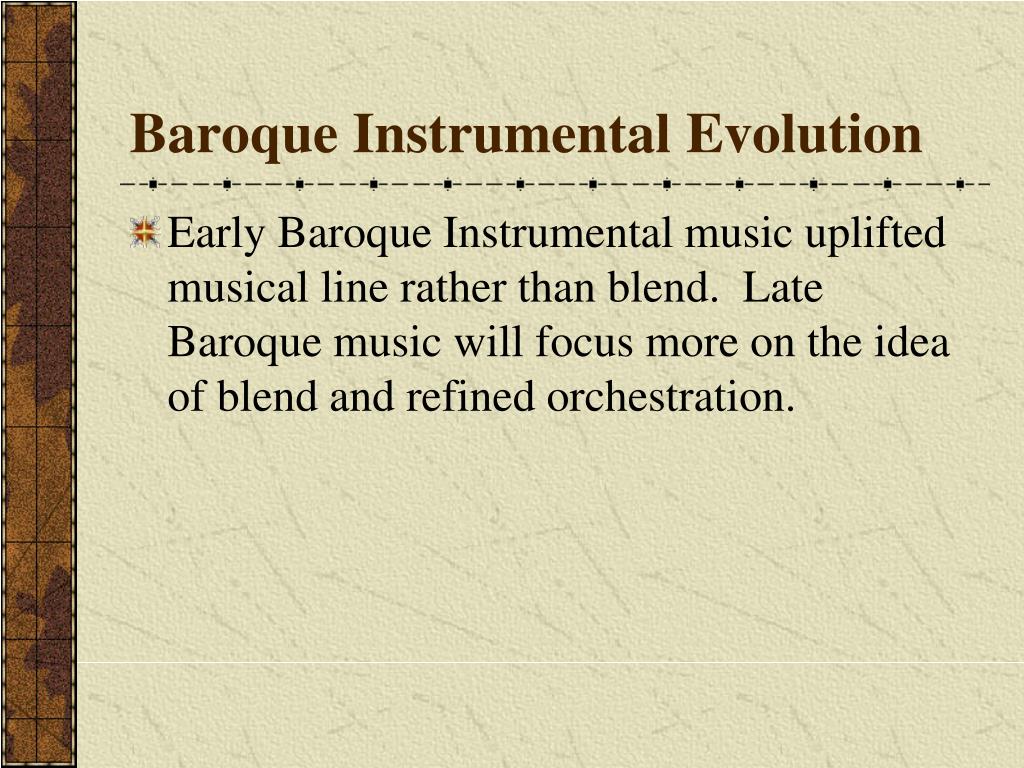 Baroque Instrumental Evolution

Early Baroque Instrumental music uplifted musical line rather than blend.  Late Baroque music will focus more on the idea of blend and refined orchestration.